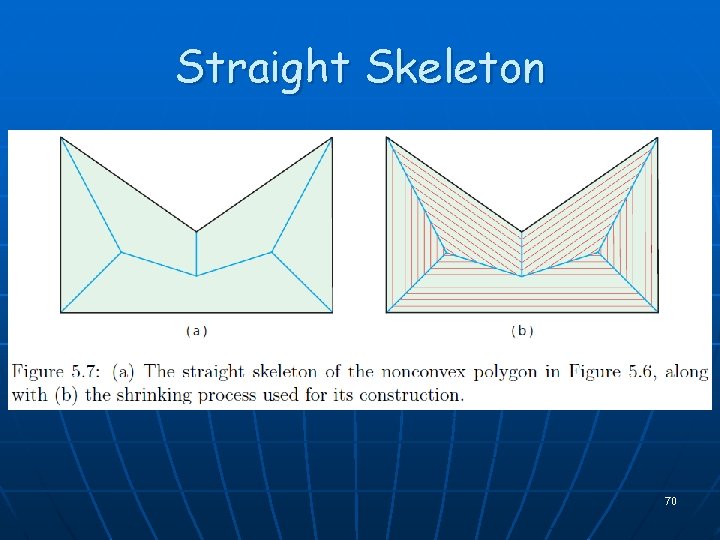 Straight Skeleton

(a)

(b)

Figure 5.7: (a) The straight skeleton of the nonconvex polygon in Figure 5.6, along with (b) the shrinking process used for its construction.

70